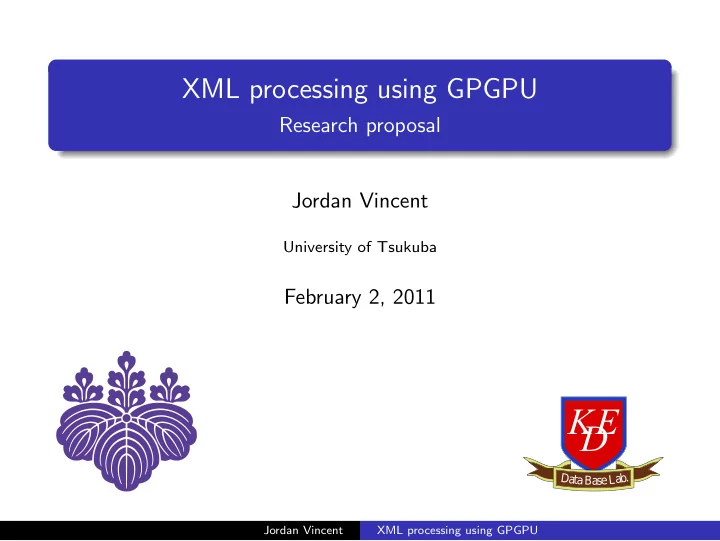 XML processing using GPGPU
Research proposal

Jordan Vincent

University of Tsukuba

February 2, 2011

KDE
Data Base Lab.

Jordan Vincent XML processing using GPGPU